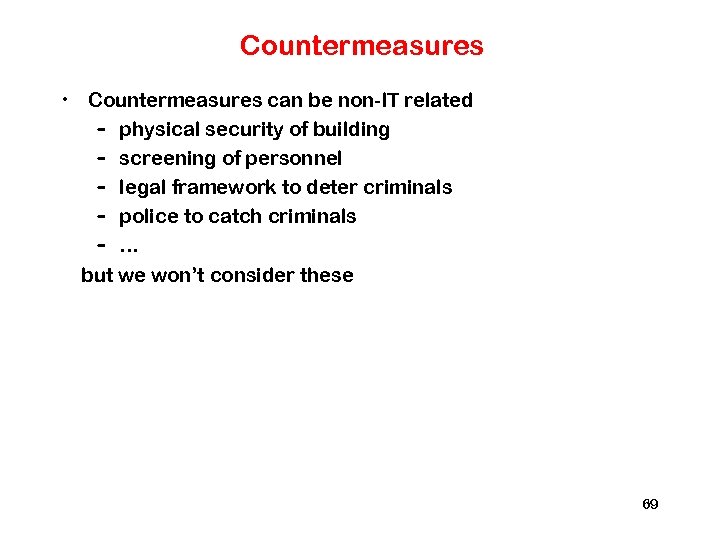 Countermeasures

• Countermeasures can be non-IT related
  – physical security of building
  – screening of personnel
  – legal framework to deter criminals
  – police to catch criminals
  – …
 but we won't consider these

69